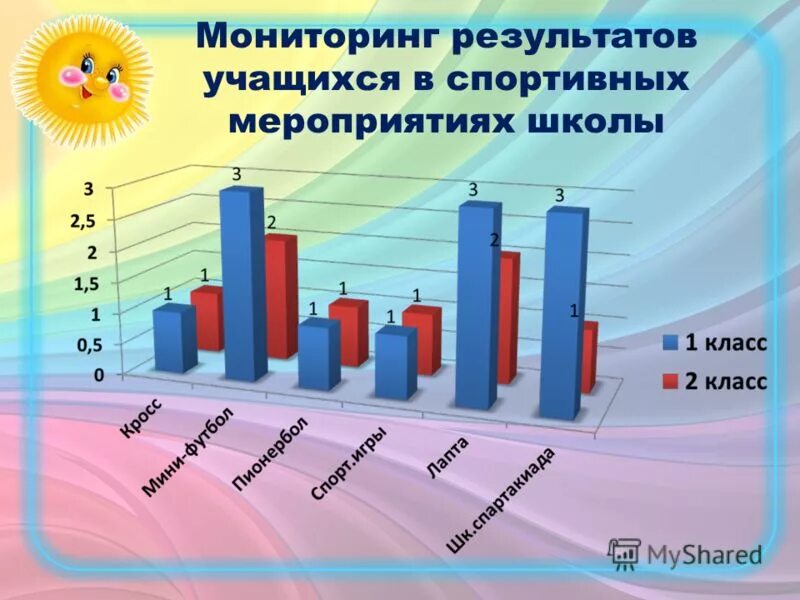 Мониторинг результатов учащихся в спортивных мероприятиях школы

3
2,5
2
1,5
1
0,5
0

1 1 3 2 1 1 1 1 3 2 3 1

Кросс
Мини-футбол
Пионербол
Спорт.игры
Лапта
Шк.спартакиада

1 класс
2 класс

MyShared